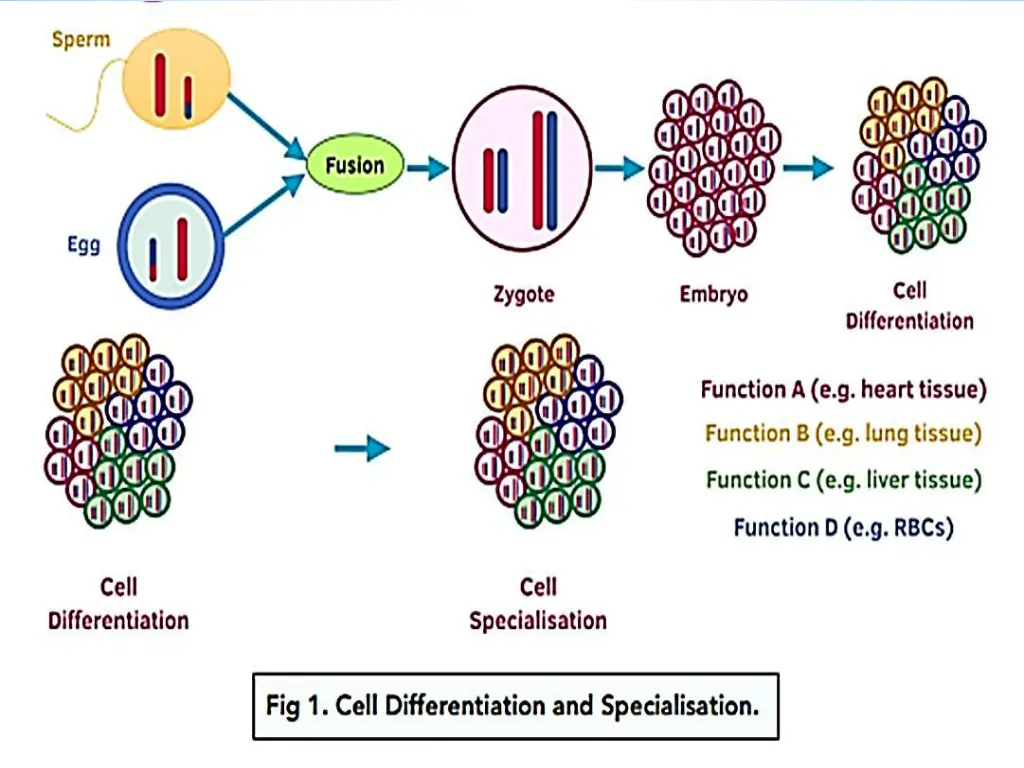 Sperm

Egg

Fusion

Zygote

Embryo

Cell Differentiation

Cell Differentiation

Cell Specialisation

Function A (e.g. heart tissue)
Function B (e.g. lung tissue)
Function C (e.g. liver tissue)
Function D (e.g. RBCs)

Fig 1. Cell Differentiation and Specialisation.